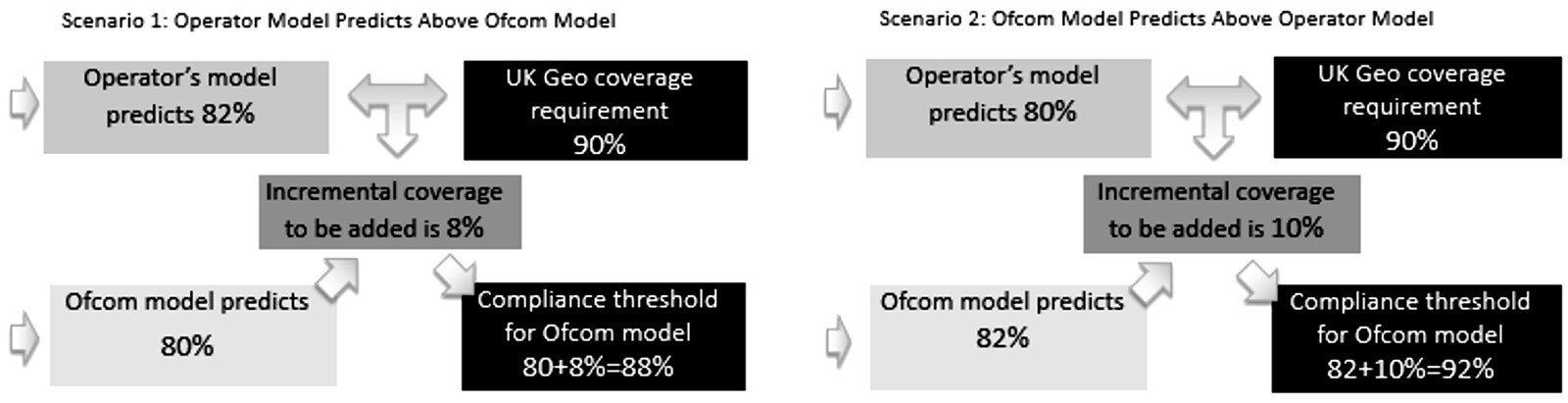 Scenario 1: Operator Model Predicts Above Ofcom Model

Operator's model predicts 82%

UK Geo coverage requirement 90%

Incremental coverage to be added is 8%

Ofcom model predicts 80%

Compliance threshold for Ofcom model 80+8%=88%

Scenario 2: Ofcom Model Predicts Above Operator Model

Operator's model predicts 80%

UK Geo coverage requirement 90%

Incremental coverage to be added is 10%

Ofcom model predicts 82%

Compliance threshold for Ofcom model 82+10%=92%